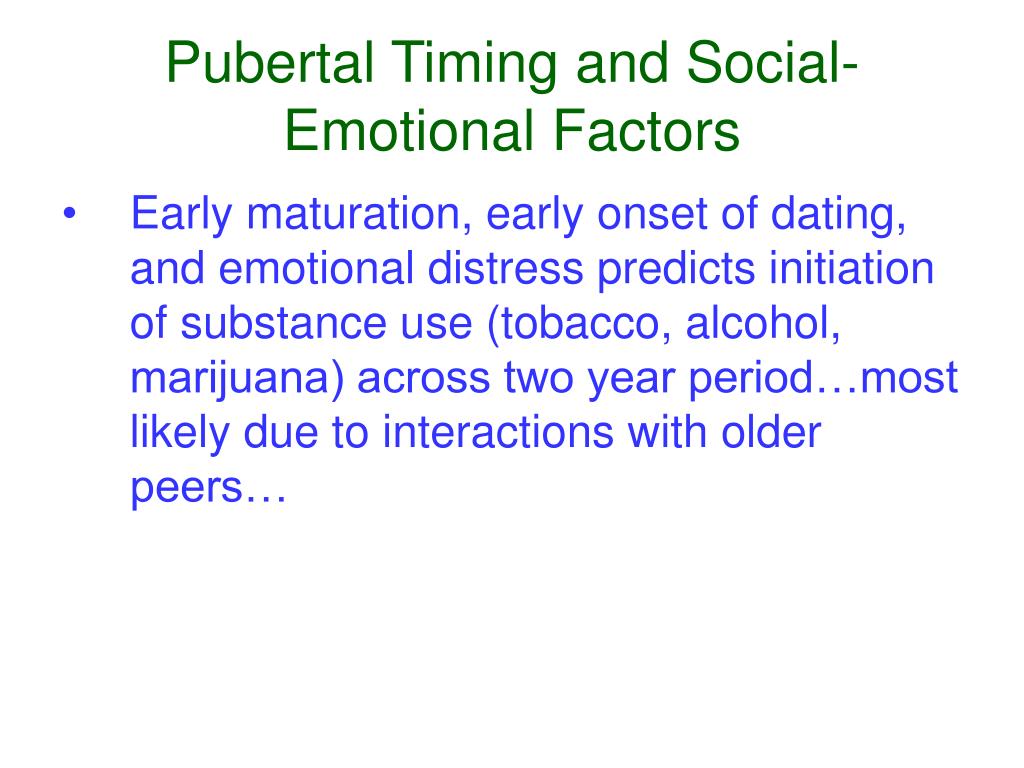 Pubertal Timing and Social-Emotional Factors

• Early maturation, early onset of dating, and emotional distress predicts initiation of substance use (tobacco, alcohol, marijuana) across two year period…most likely due to interactions with older peers…